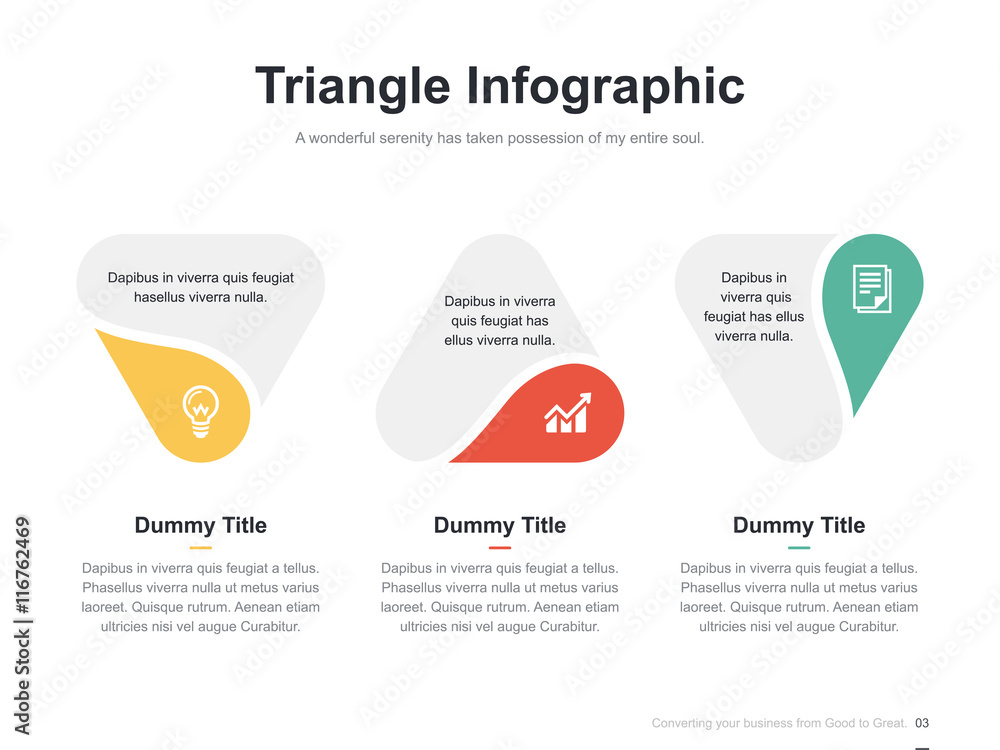 Triangle Infographic

A wonderful serenity has taken possession of my entire soul.

Dapibus in viverra quis feugiat hasellus viverra nulla.

Dapibus in viverra quis feugiat has ellus viverra nulla.

Dapibus in viverra quis feugiat has ellus viverra nulla.

Dummy Title

Dapibus in viverra quis feugiat a tellus. Phasellus viverra nulla ut metus varius laoreet. Quisque rutrum. Aenean etiam ultricies nisi vel augue Curabitur.

Dummy Title

Dapibus in viverra quis feugiat a tellus. Phasellus viverra nulla ut metus varius laoreet. Quisque rutrum. Aenean etiam ultricies nisi vel augue Curabitur.

Dummy Title

Dapibus in viverra quis feugiat a tellus. Phasellus viverra nulla ut metus varius laoreet. Quisque rutrum. Aenean etiam ultricies nisi vel augue Curabitur.

Adobe Stock | #116762469

Converting your business from Good to Great. 03